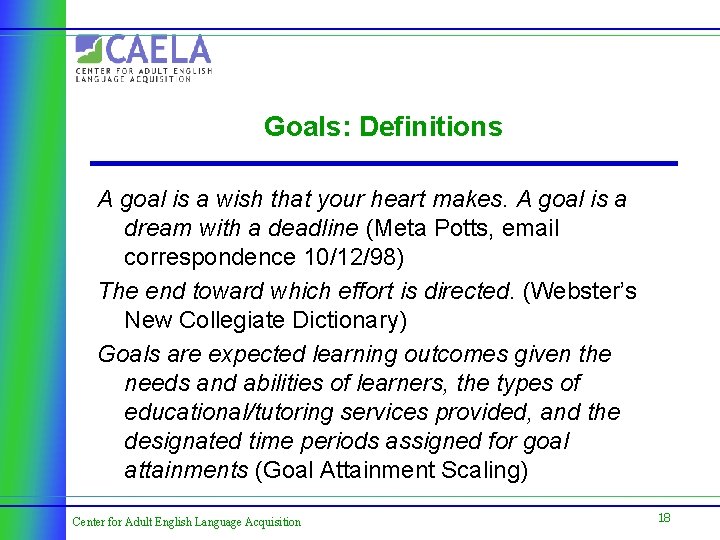 CAELA
CENTER FOR ADULT ENGLISH LANGUAGE ACQUISITION

Goals: Definitions

A goal is a wish that your heart makes. A goal is a dream with a deadline (Meta Potts, email correspondence 10/12/98)

The end toward which effort is directed. (Webster's New Collegiate Dictionary)

Goals are expected learning outcomes given the needs and abilities of learners, the types of educational/tutoring services provided, and the designated time periods assigned for goal attainments (Goal Attainment Scaling)

Center for Adult English Language Acquisition

18